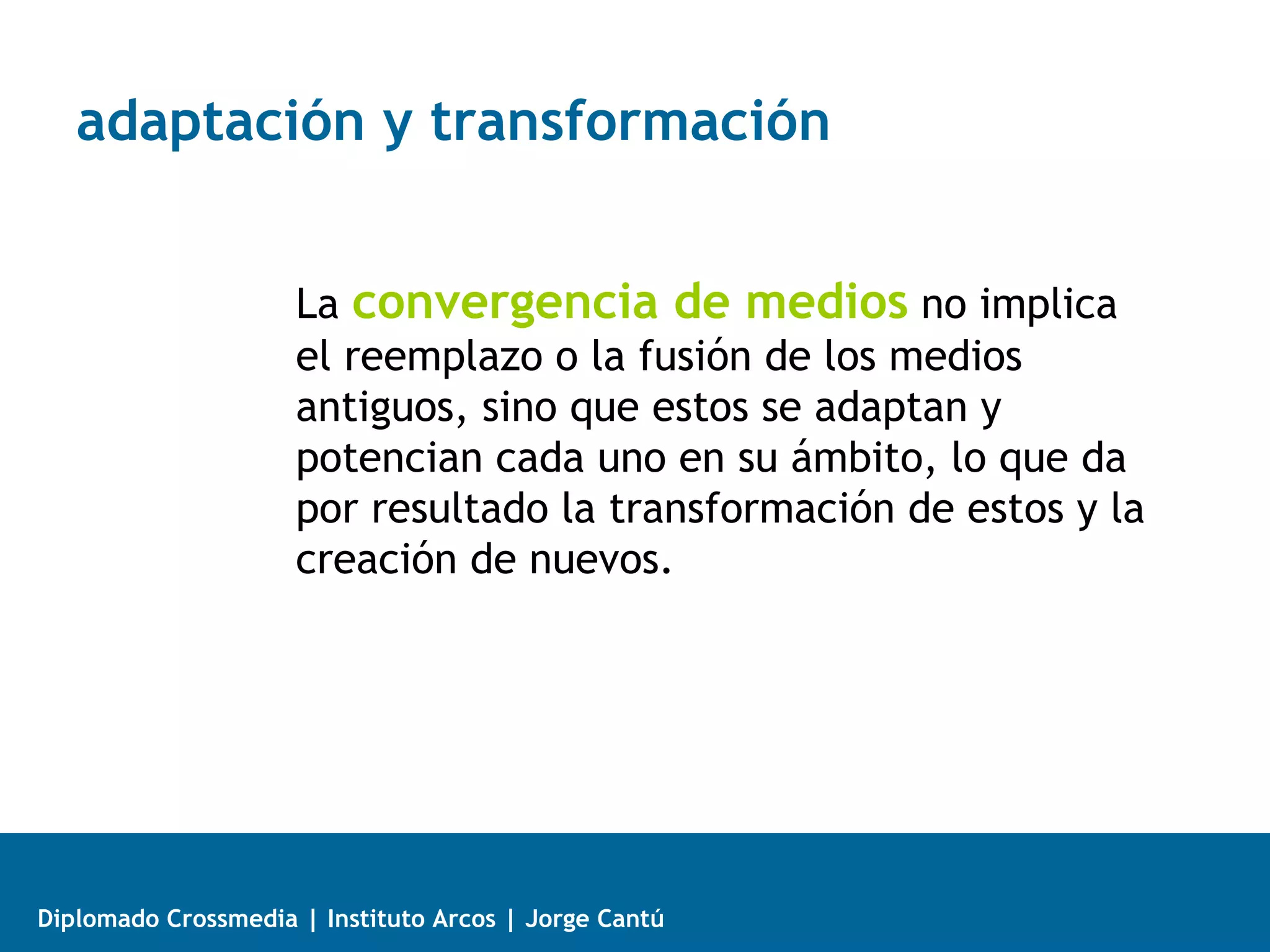 adaptación y transformación

La convergencia de medios no implica el reemplazo o la fusión de los medios antiguos, sino que estos se adaptan y potencian cada uno en su ámbito, lo que da por resultado la transformación de estos y la creación de nuevos.

Diplomado Crossmedia | Instituto Arcos | Jorge Cantú